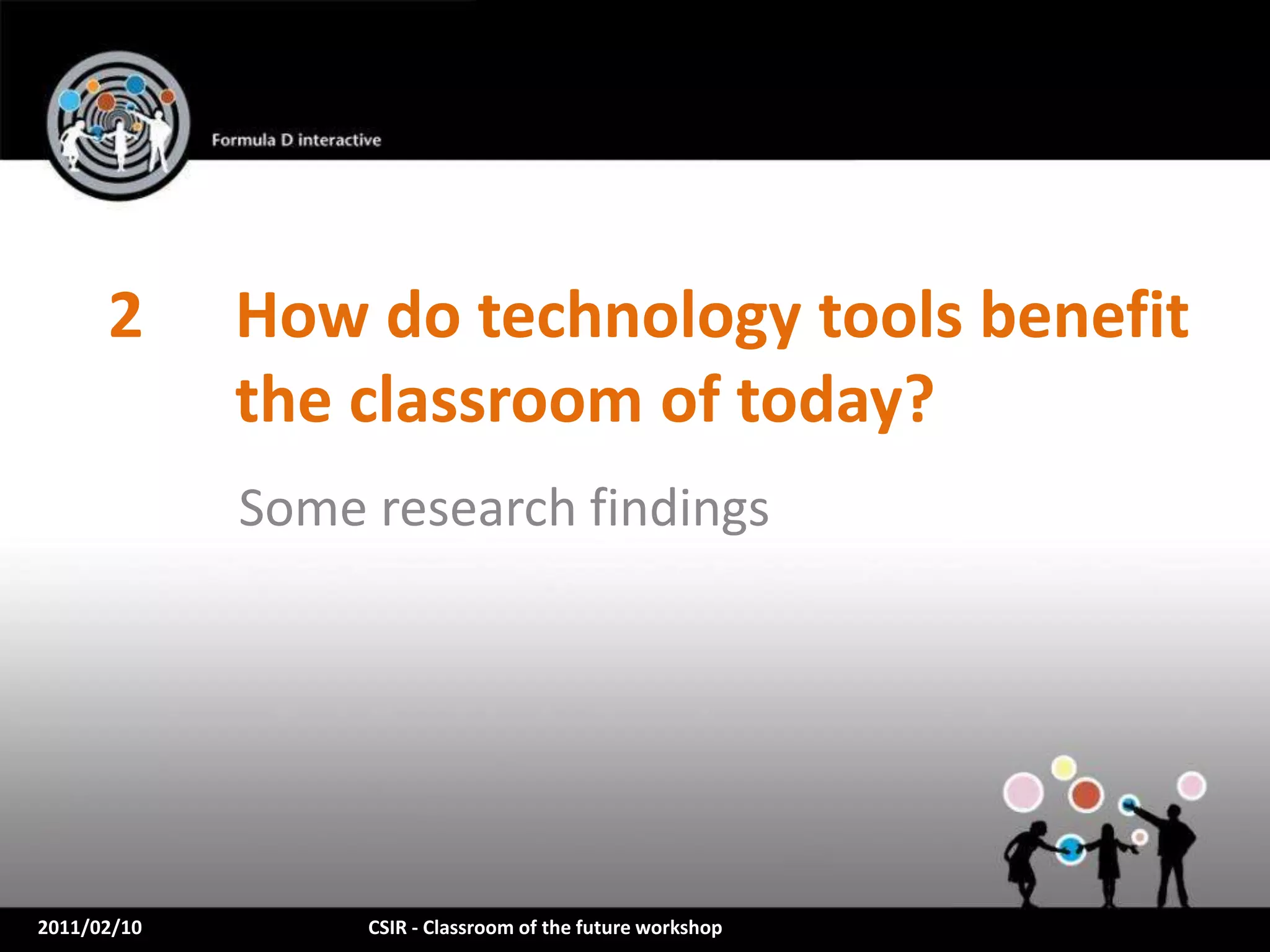 Formula D interactive

2 How do technology tools benefit the classroom of today?

Some research findings

2011/02/10

CSIR - Classroom of the future workshop